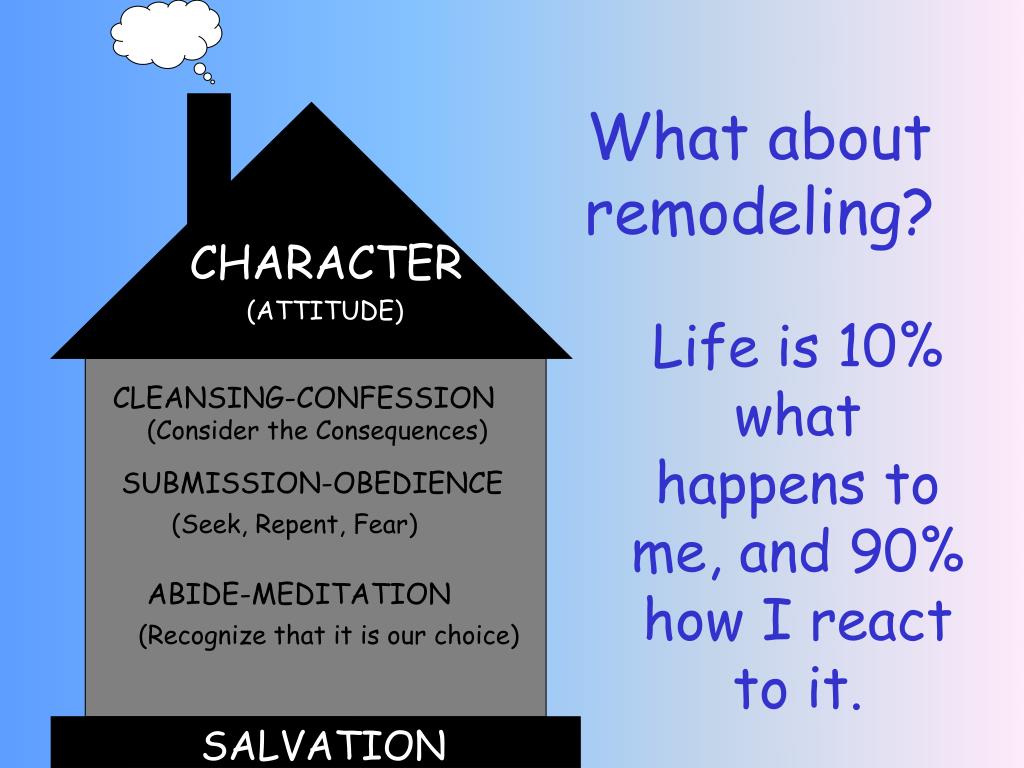 CHARACTER
(ATTITUDE)

CLEANSING-CONFESSION
(Consider the Consequences)

SUBMISSION-OBEDIENCE
(Seek, Repent, Fear)

ABIDE-MEDITATION
(Recognize that it is our choice)

SALVATION

What about remodeling?

Life is 10% what happens to me, and 90% how I react to it.